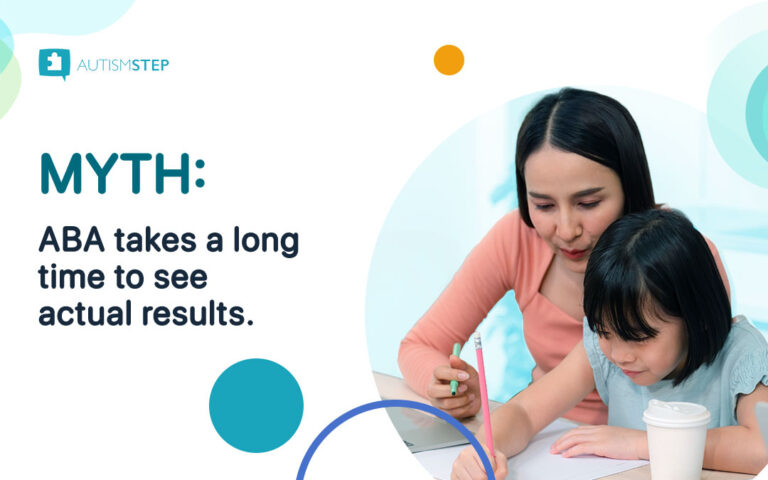 AUTISMSTEP

MYTH:

ABA takes a long time to see actual results.